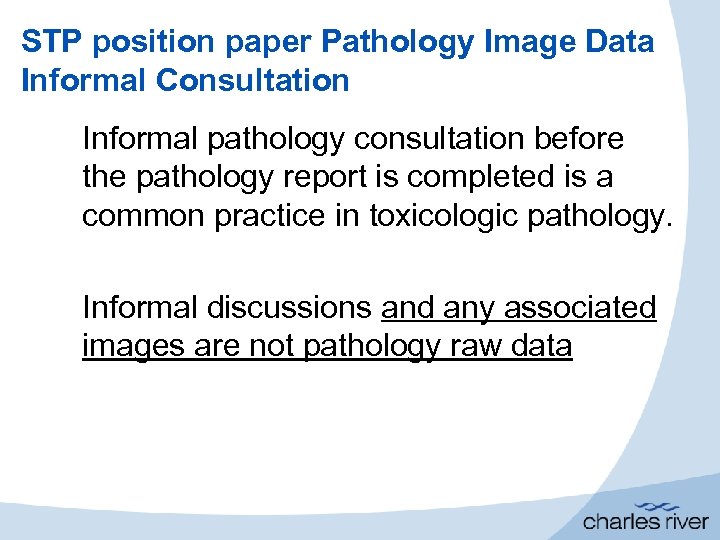 STP position paper Pathology Image Data Informal Consultation

Informal pathology consultation before the pathology report is completed is a common practice in toxicologic pathology.

Informal discussions and any associated images are not pathology raw data

charles river